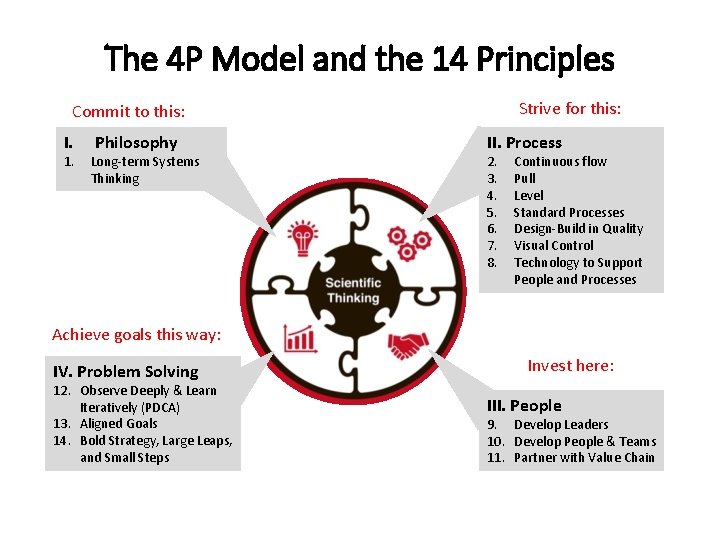 The 4P Model and the 14 Principles

Commit to this:

I. Philosophy
1. Long-term Systems Thinking

Strive for this:

II. Process
2. Continuous flow
3. Pull
4. Level
5. Standard Processes
6. Design-Build in Quality
7. Visual Control
8. Technology to Support People and Processes

Scientific Thinking

Achieve goals this way:

IV. Problem Solving
12. Observe Deeply & Learn Iteratively (PDCA)
13. Aligned Goals
14. Bold Strategy, Large Leaps, and Small Steps

Invest here:

III. People
9. Develop Leaders
10. Develop People & Teams
11. Partner with Value Chain